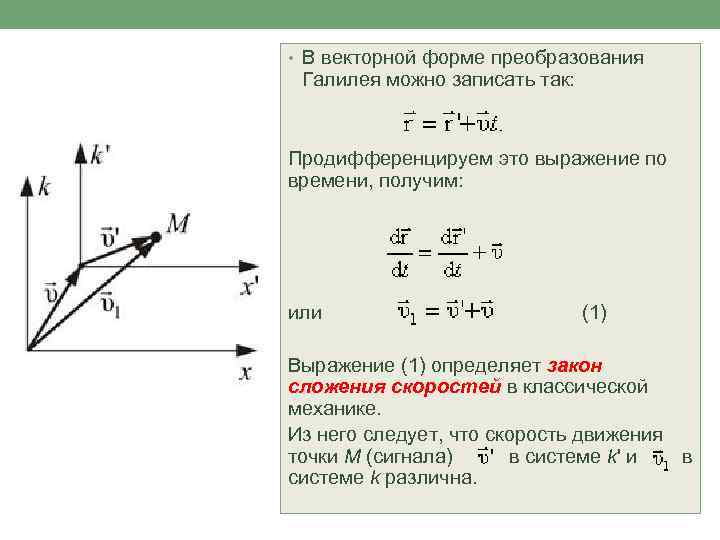 $k'$

$k$

$\vec{\upsilon}'$

$M$

$\vec{\upsilon}$

$\vec{\upsilon}_1$

$x'$

$x$

• В векторной форме преобразования Галилея можно записать так:

$\vec{r} = \vec{r}' + \vec{\upsilon}t.$

Продифференцируем это выражение по времени, получим:

$\frac{d\vec{r}}{dt} = \frac{d\vec{r}'}{dt} + \vec{\upsilon}$

или $\vec{\upsilon}_1 = \vec{\upsilon}' + \vec{\upsilon}$ (1)

Выражение (1) определяет закон сложения скоростей в классической механике.

Из него следует, что скорость движения точки $M$ (сигнала) $\vec{\upsilon}'$ в системе $k'$ и $\vec{\upsilon}_1$ в системе $k$ различна.